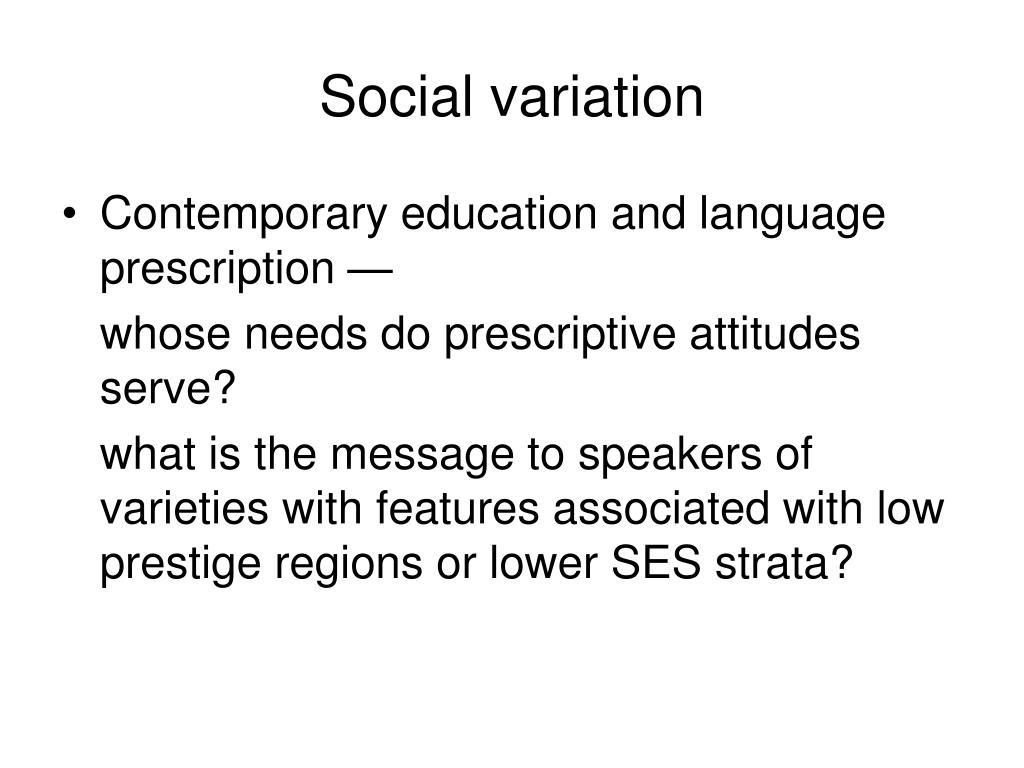 Social variation

• Contemporary education and language prescription —

whose needs do prescriptive attitudes serve?

what is the message to speakers of varieties with features associated with low prestige regions or lower SES strata?